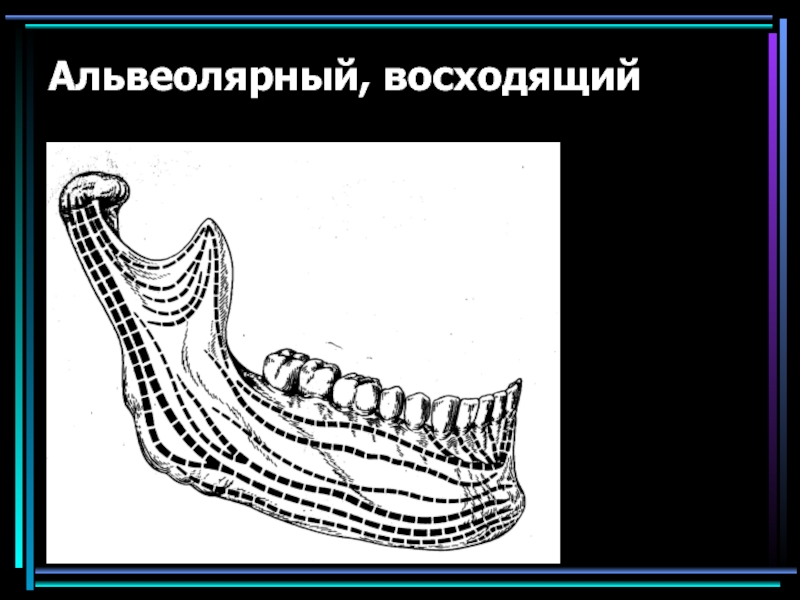 Альвеолярный, восходящий